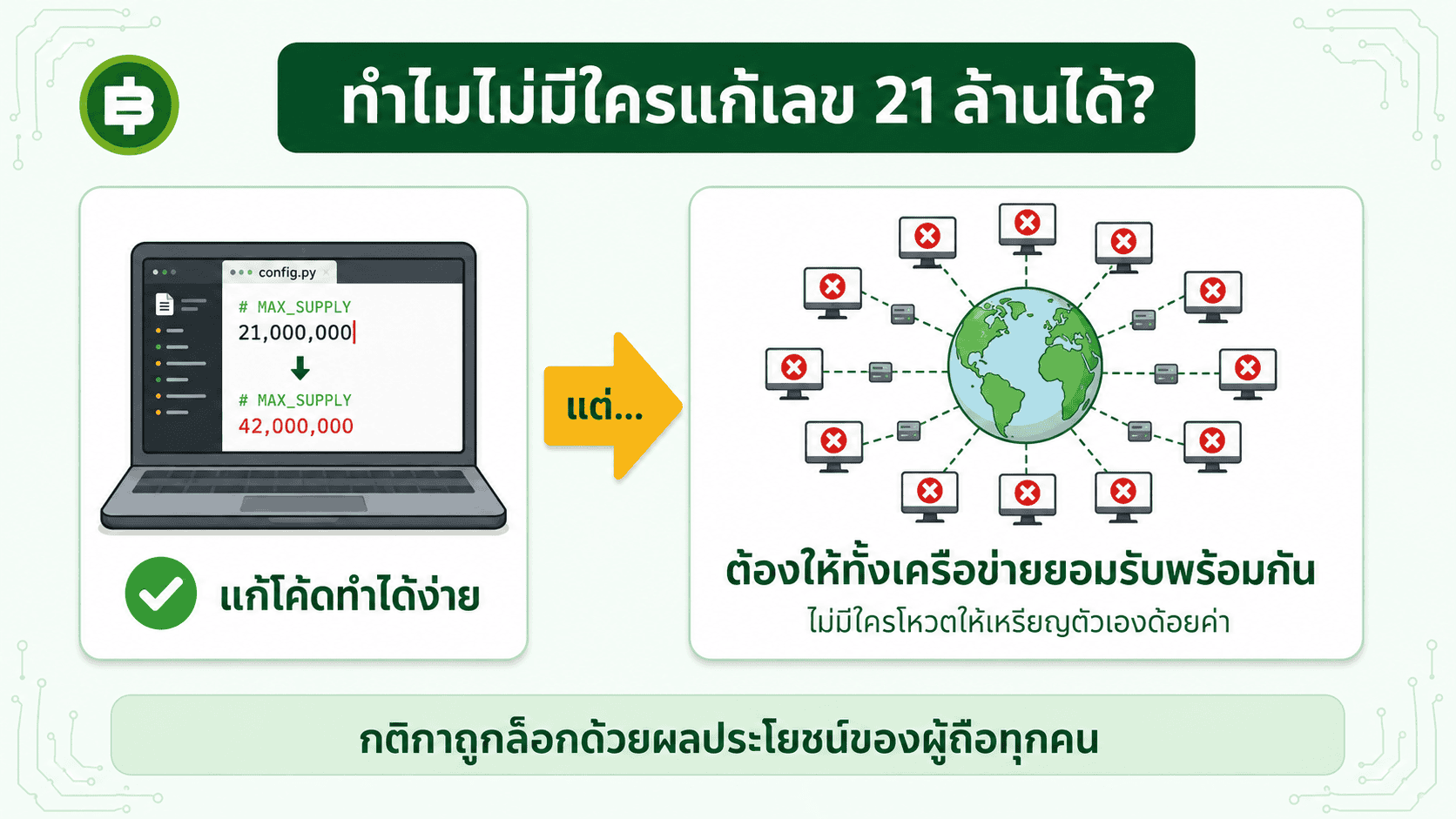 ทำไมไม่มีใครแก้เลข 21 ล้านได้?

config.py

# MAX_SUPPLY
21,000,000

# MAX_SUPPLY
42,000,000

แก้โค้ดทำได้ง่าย

แต่...

ต้องให้ทั้งเครือข่ายยอมรับพร้อมกัน
ไม่มีใครโหวตให้เหรียญตัวเองด้อยค่า

กติกาถูกล็อกด้วยผลประโยชน์ของผู้ถือทุกคน